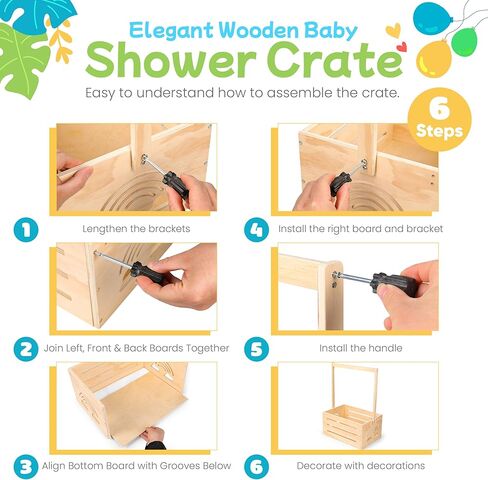 Elegant Wooden Baby
Shower Crate
Easy to understand how to assemble the crate.

6 Steps

1 Lengthen the brackets

2 Join Left, Front & Back Boards Together

3 Align Bottom Board with Grooves Below

4 Install the right board and bracket

5 Install the handle

6 Decorate with decorations